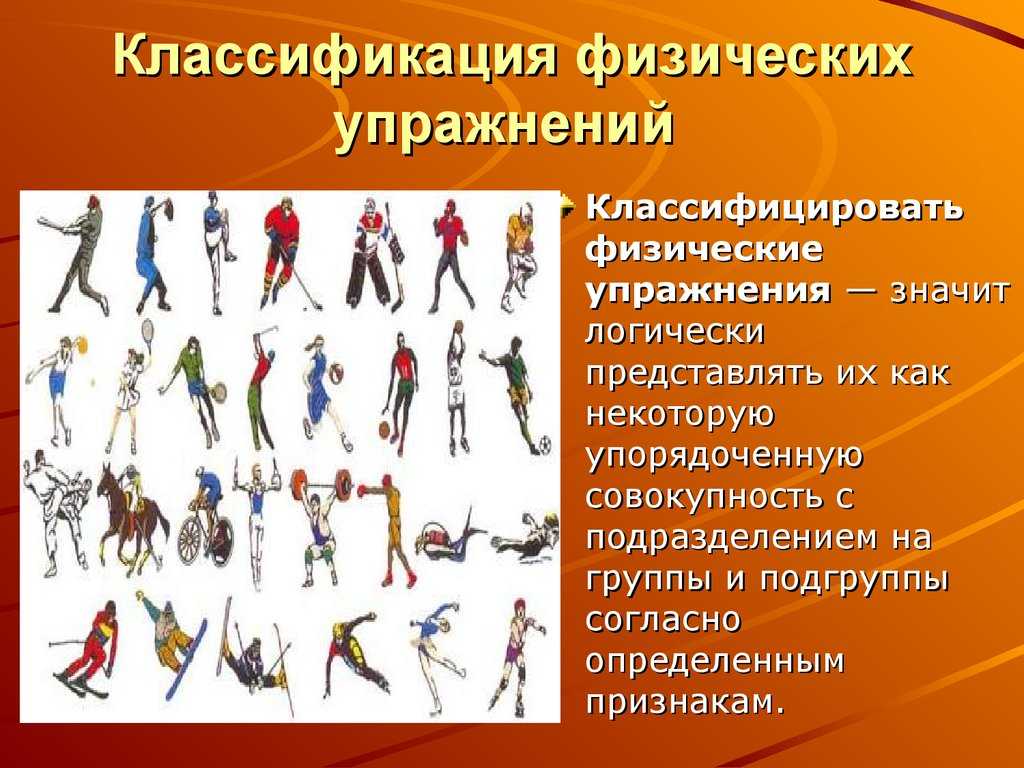 Классификация физических упражнений

Классифицировать физические упражнения — значит логически представлять их как некоторую упорядоченную совокупность с подразделением на группы и подгруппы согласно определенным признакам.